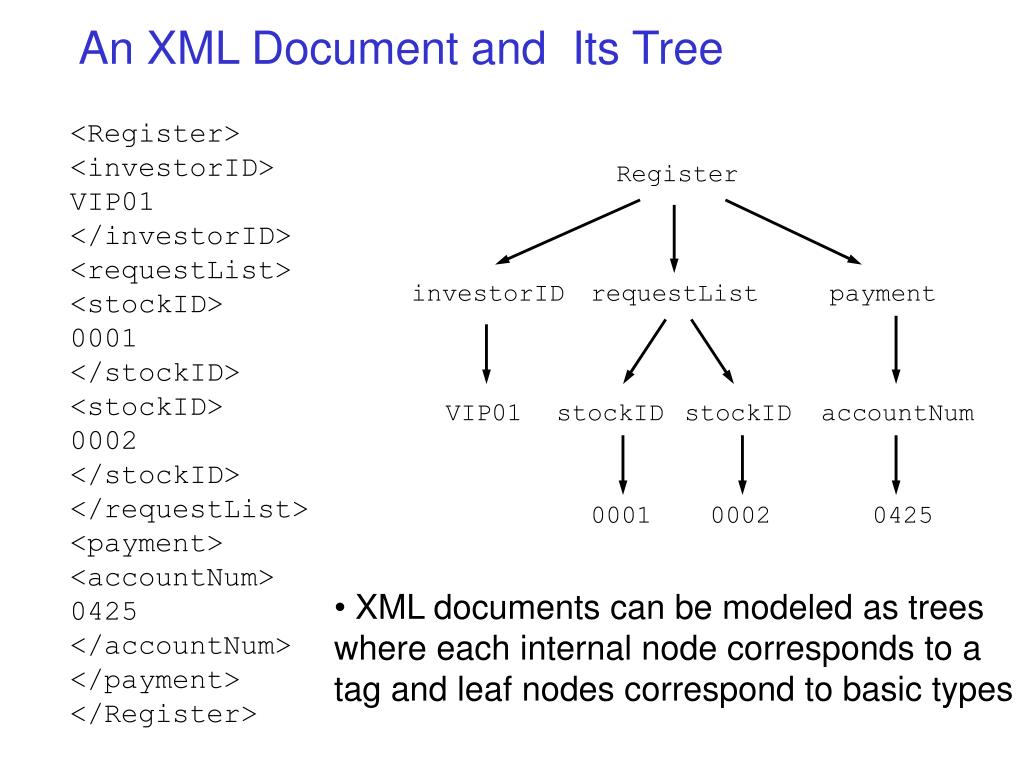 An XML Document and  Its Tree

<Register>
<investorID>
VIP01
</investorID>
<requestList>
<stockID>
0001
</stockID>
<stockID>
0002
</stockID>
</requestList>
<payment>
<accountNum>
0425
</accountNum>
</payment>
</Register>

Register

investorID requestList payment

VIP01 stockID stockID accountNum

0001 0002 0425

• XML documents can be modeled as trees where each internal node corresponds to a tag and leaf nodes correspond to basic types